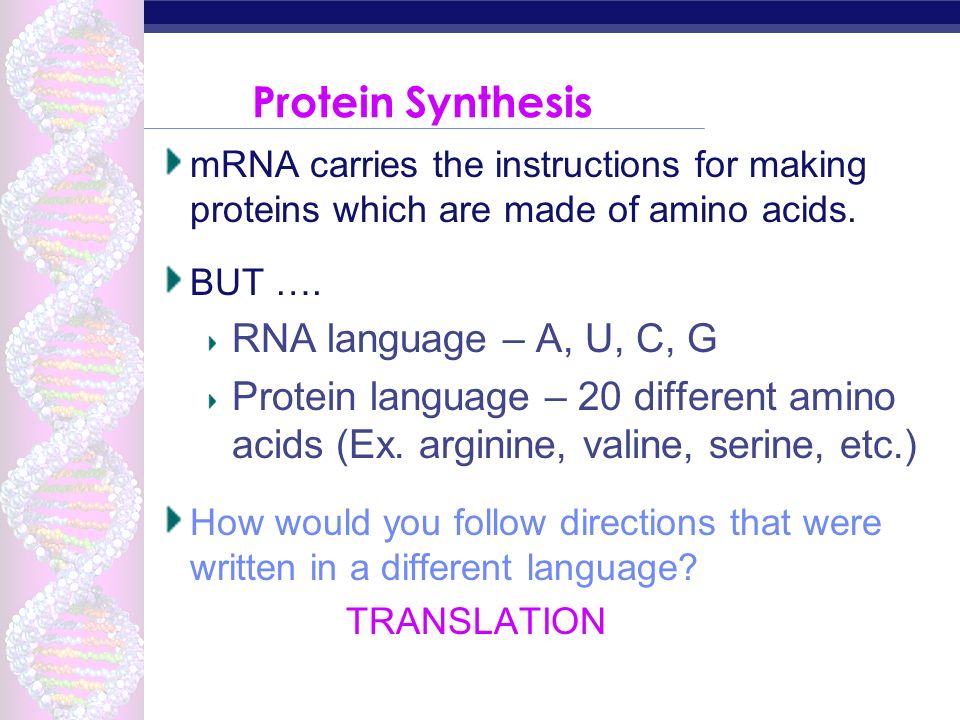 Protein Synthesis

mRNA carries the instructions for making proteins which are made of amino acids.

BUT ….

RNA language – A, U, C, G

Protein language – 20 different amino acids (Ex. arginine, valine, serine, etc.)

How would you follow directions that were written in a different language?

TRANSLATION